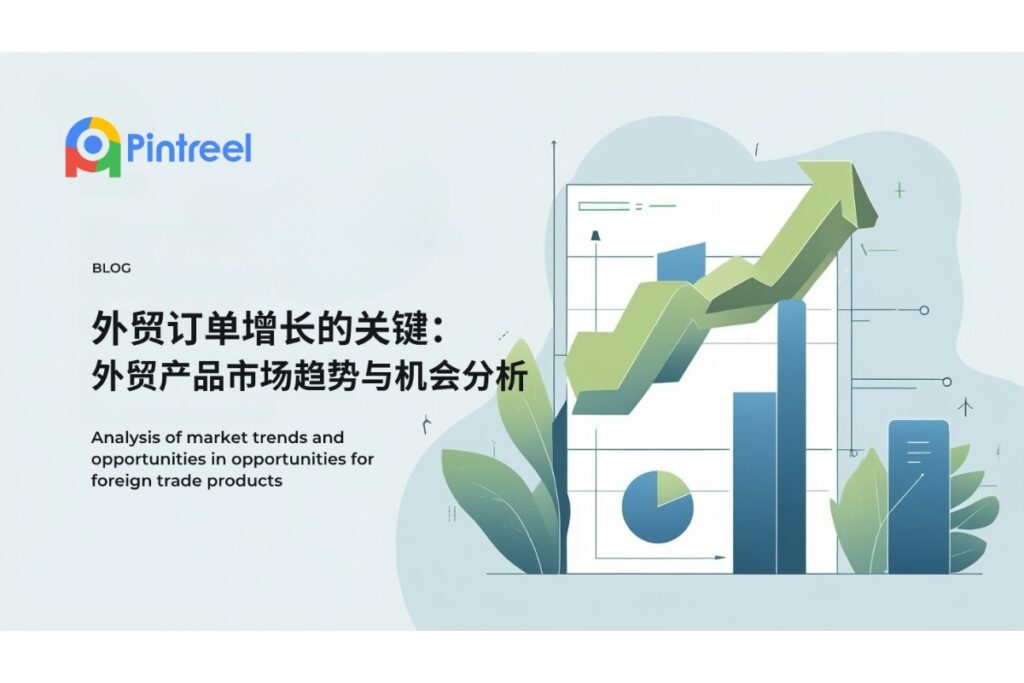 Pintreel

BLOG

外贸订单增长的关键：
外贸产品市场趋势与机会分析

Analysis of market trends and opportunities in opportunities for foreign trade products